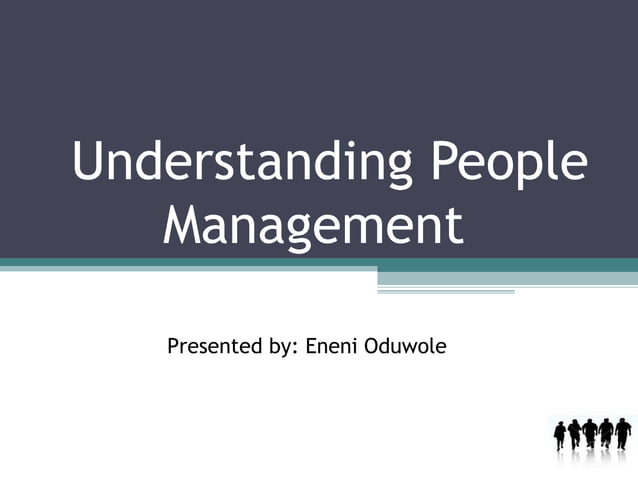 Understanding People Management

Presented by: Eneni Oduwole